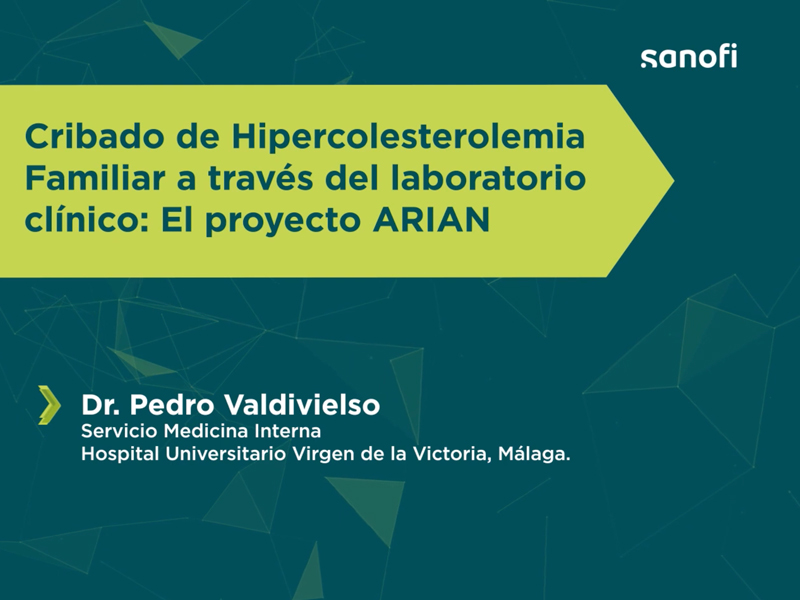 sanofi

Cribado de Hipercolesterolemia Familiar a través del laboratorio clínico: El proyecto ARIAN

Dr. Pedro Valdivielso
Servicio Medicina Interna
Hospital Universitario Virgen de la Victoria, Málaga.